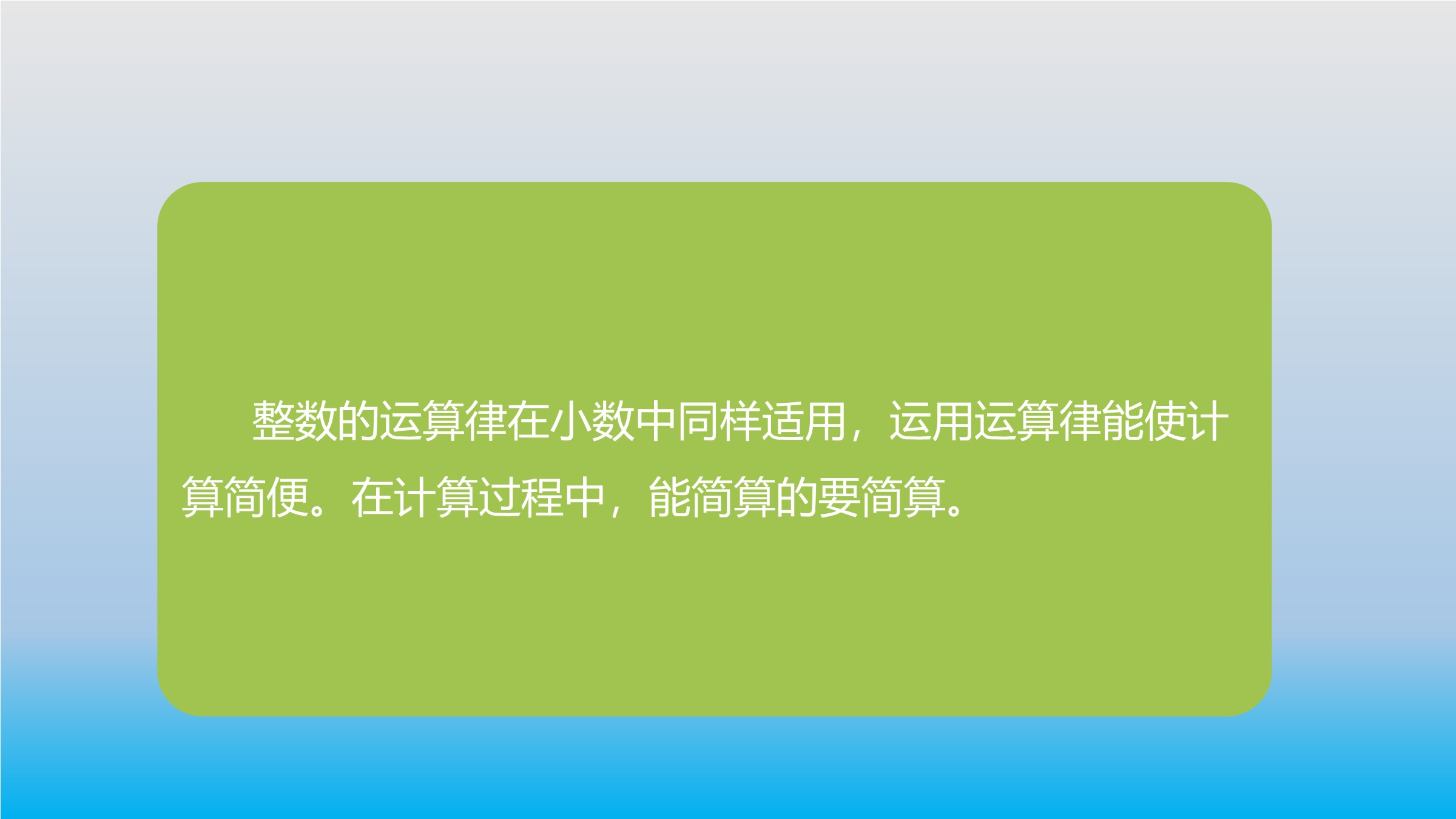 整数的运算律在小数中同样适用，运用运算律能使计算简便。在计算过程中，能简算的要简算。